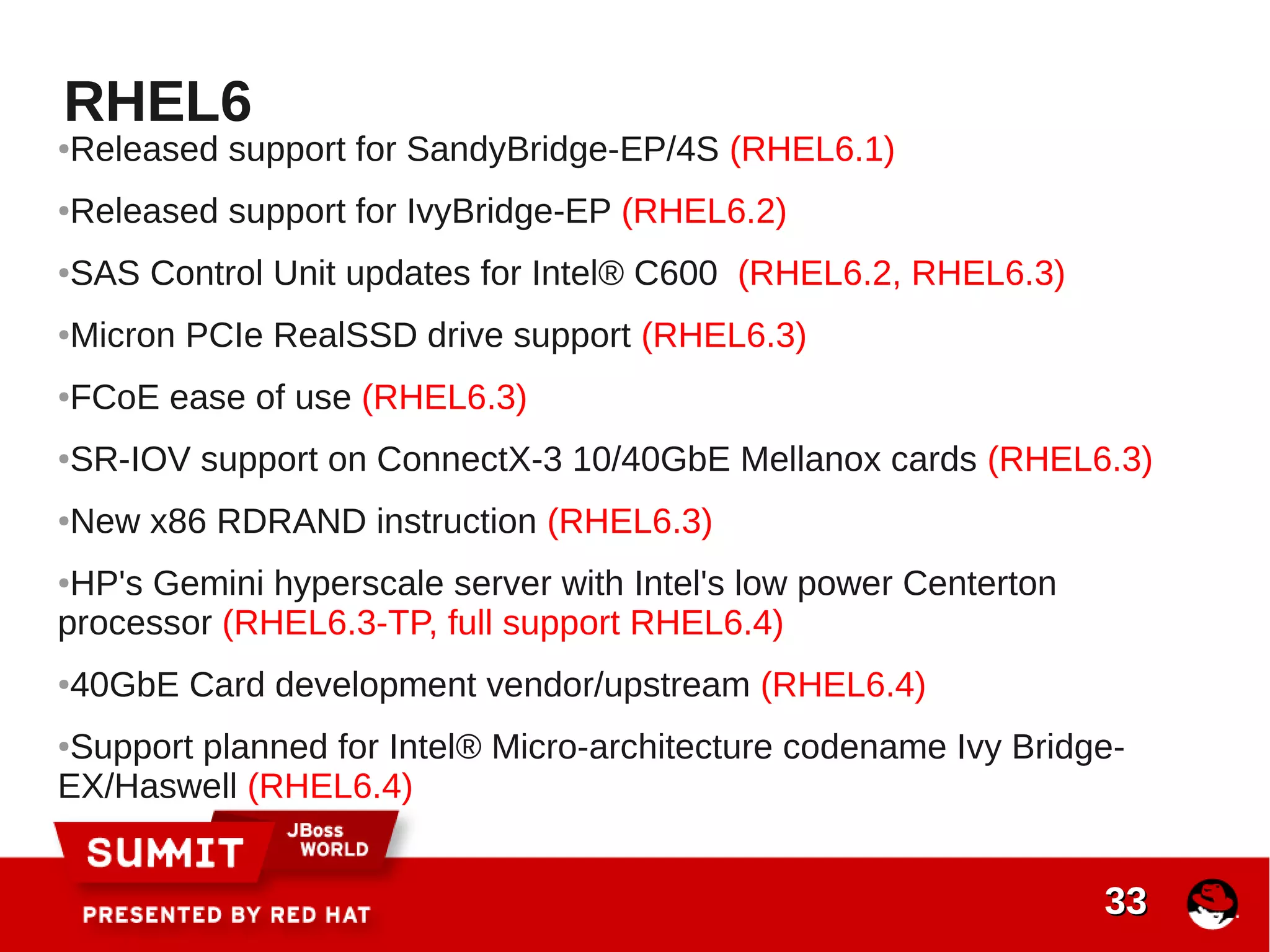 RHEL6

•Released support for SandyBridge-EP/4S (RHEL6.1)

•Released support for IvyBridge-EP (RHEL6.2)

•SAS Control Unit updates for Intel® C600 (RHEL6.2, RHEL6.3)

•Micron PCIe RealSSD drive support (RHEL6.3)

•FCoE ease of use (RHEL6.3)

•SR-IOV support on ConnectX-3 10/40GbE Mellanox cards (RHEL6.3)

•New x86 RDRAND instruction (RHEL6.3)

•HP's Gemini hyperscale server with Intel's low power Centerton processor (RHEL6.3-TP, full support RHEL6.4)

•40GbE Card development vendor/upstream (RHEL6.4)

•Support planned for Intel® Micro-architecture codename Ivy Bridge-EX/Haswell (RHEL6.4)

SUMMIT JBoss WORLD

PRESENTED BY RED HAT

33